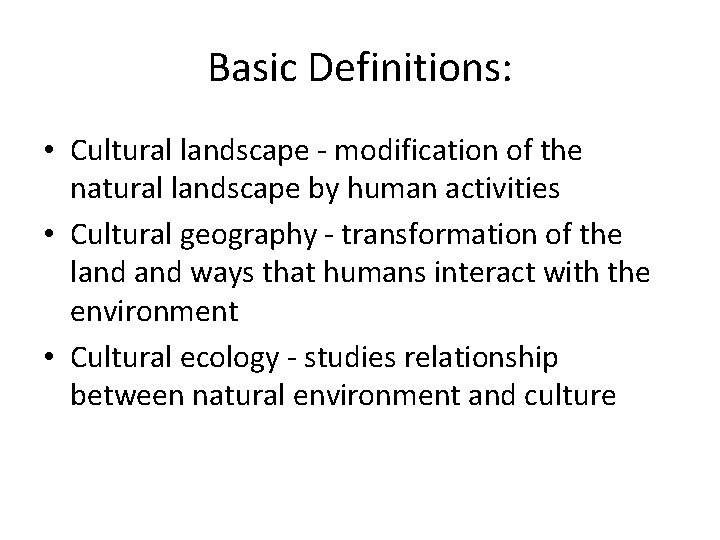 Basic Definitions:

• Cultural landscape - modification of the natural landscape by human activities
• Cultural geography - transformation of the land and ways that humans interact with the environment
• Cultural ecology - studies relationship between natural environment and culture